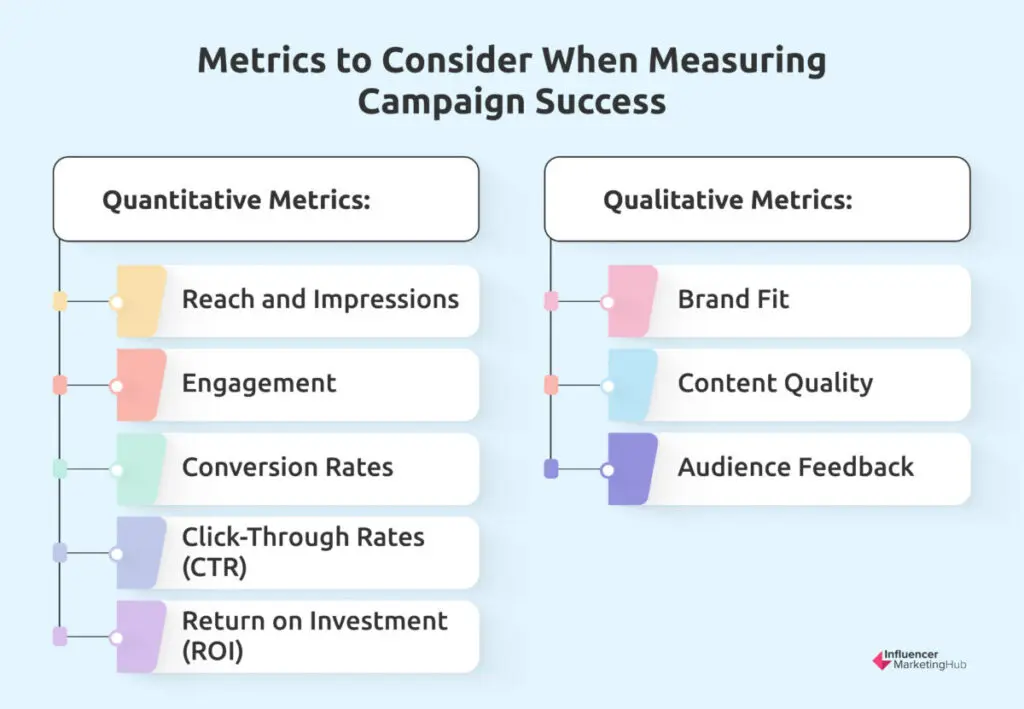 Metrics to Consider When Measuring Campaign Success

Quantitative Metrics:

Reach and Impressions

Engagement

Conversion Rates

Click-Through Rates (CTR)

Return on Investment (ROI)

Qualitative Metrics:

Brand Fit

Content Quality

Audience Feedback

Influencer MarketingHub